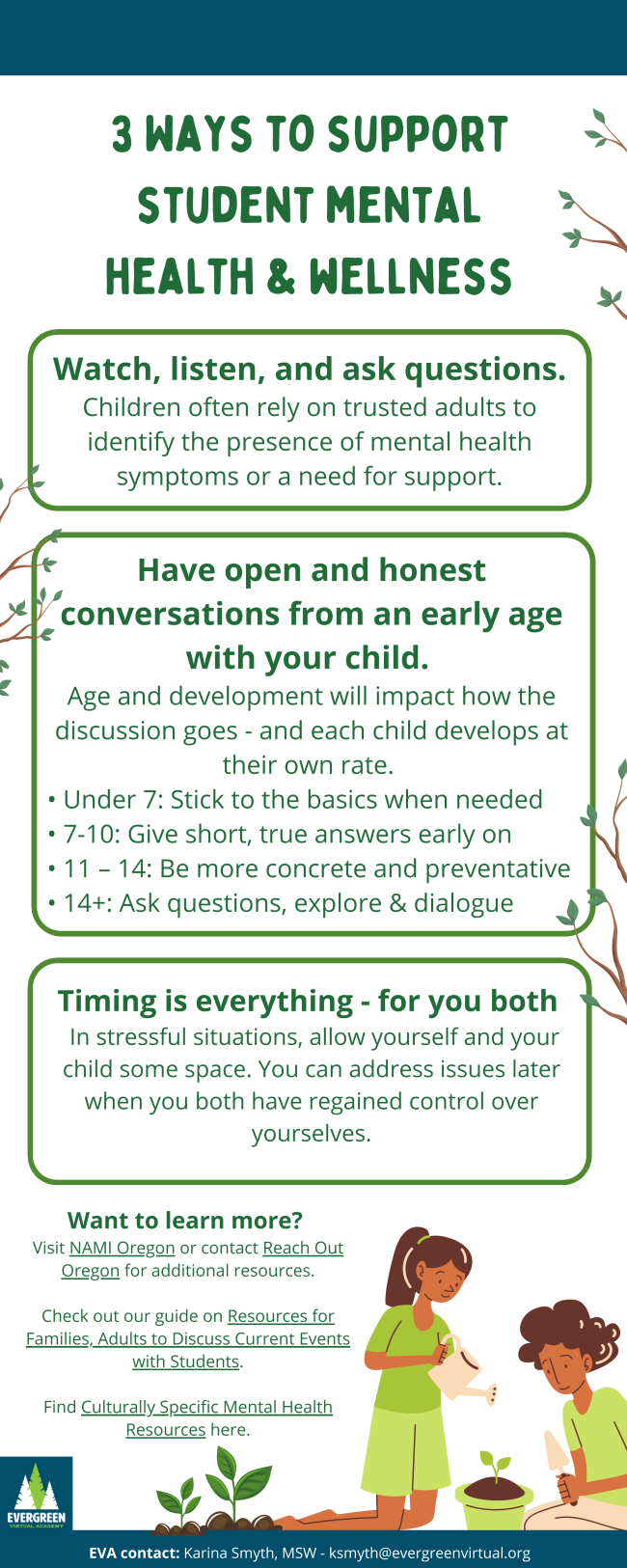 3 WAYS TO SUPPORT STUDENT MENTAL HEALTH & WELLNESS

Watch, listen, and ask questions.
Children often rely on trusted adults to identify the presence of mental health symptoms or a need for support.

Have open and honest conversations from an early age with your child.
Age and development will impact how the discussion goes - and each child develops at their own rate.
• Under 7: Stick to the basics when needed
• 7-10: Give short, true answers early on
• 11 – 14: Be more concrete and preventative
• 14+: Ask questions, explore & dialogue

Timing is everything - for you both
In stressful situations, allow yourself and your child some space. You can address issues later when you both have regained control over yourselves.

Want to learn more?
Visit NAMI Oregon or contact Reach Out Oregon for additional resources.

Check out our guide on Resources for Families, Adults to Discuss Current Events with Students.

Find Culturally Specific Mental Health Resources here.

EVERGREEN
VIRTUAL ACADEMY

EVA contact: Karina Smyth, MSW - ksmyth@evergreenvirtual.org